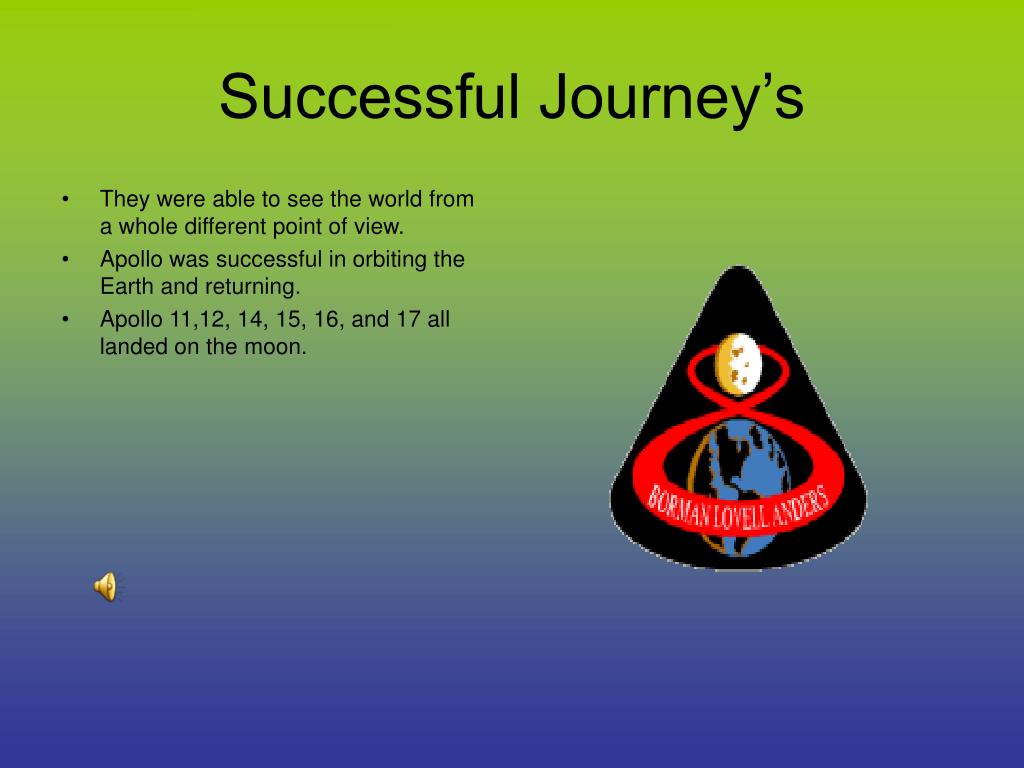 Successful Journey’s

• They were able to see the world from a whole different point of view.
• Apollo was successful in orbiting the Earth and returning.
• Apollo 11,12, 14, 15, 16, and 17 all landed on the moon.

BORMAN LOVELL ANDERS